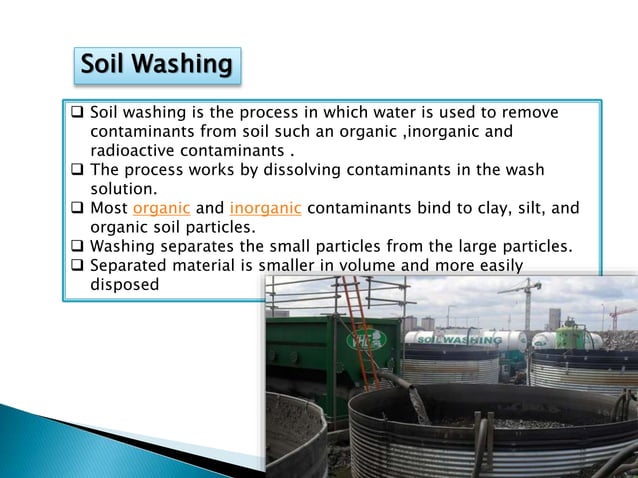 Soil Washing

❑ Soil washing is the process in which water is used to remove contaminants from soil such an organic ,inorganic and radioactive contaminants .
❑ The process works by dissolving contaminants in the wash solution.
❑ Most organic and inorganic contaminants bind to clay, silt, and organic soil particles.
❑ Washing separates the small particles from the large particles.
❑ Separated material is smaller in volume and more easily disposed

VHE

SOIL WASHING